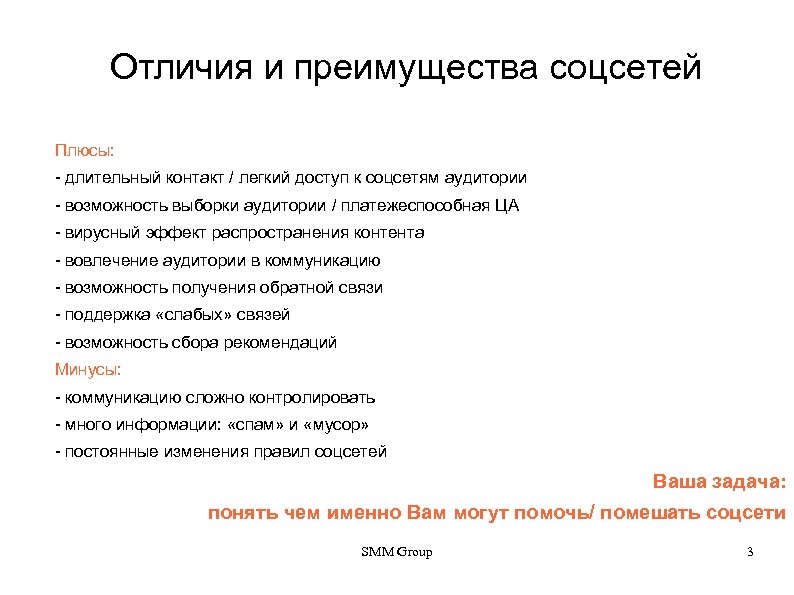 Отличия и преимущества соцсетей

Плюсы:
- длительный контакт / легкий доступ к соцсетям аудитории
- возможность выборки аудитории / платежеспособная ЦА
- вирусный эффект распространения контента
- вовлечение аудитории в коммуникацию
- возможность получения обратной связи
- поддержка «слабых» связей
- возможность сбора рекомендаций
Минусы:
- коммуникацию сложно контролировать
- много информации: «спам» и «мусор»
- постоянные изменения правил соцсетей

Ваша задача:
понять чем именно Вам могут помочь/ помешать соцсети

SMM Group

3